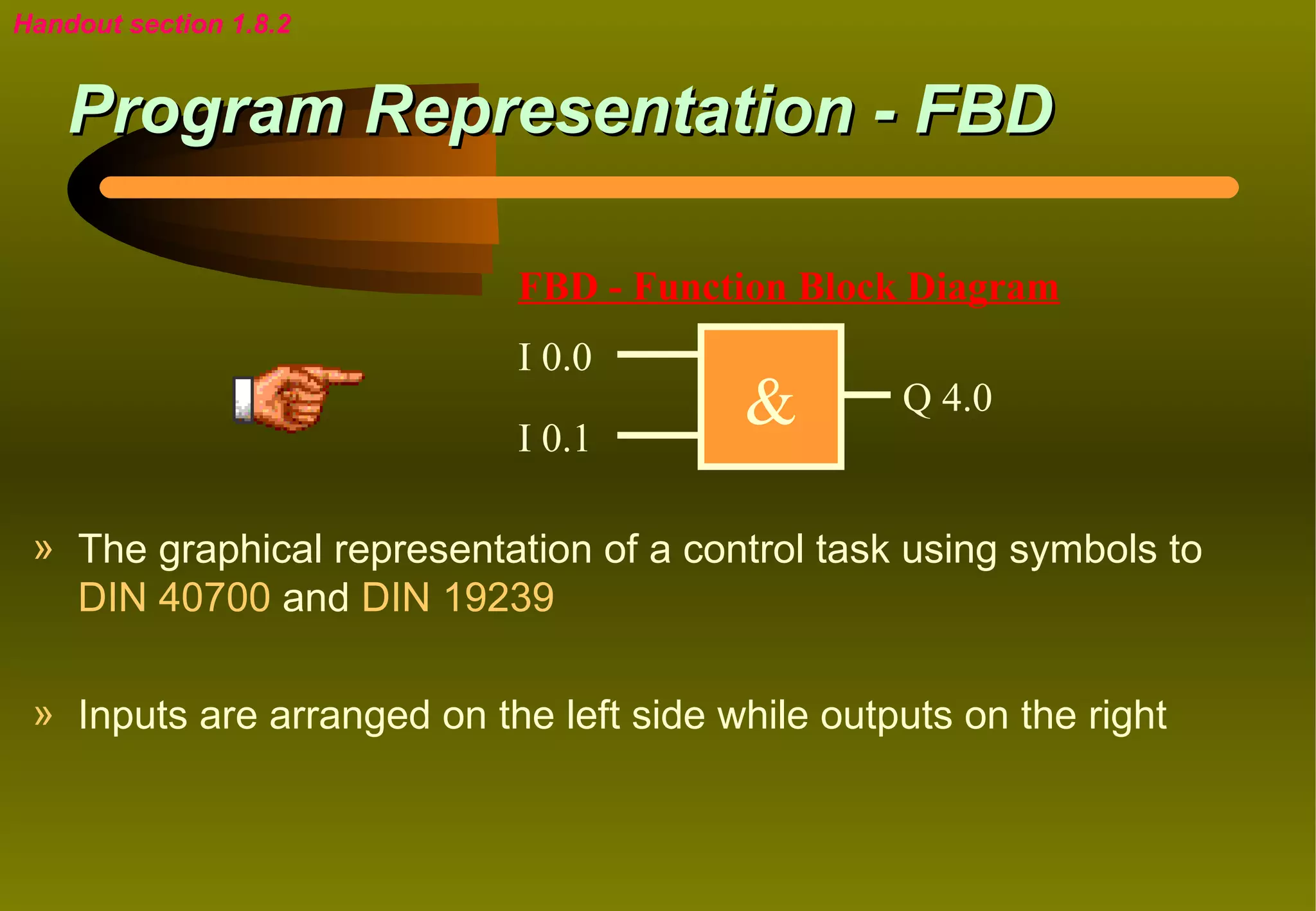 Handout section 1.8.2

Program Representation - FBD

FBD - Function Block Diagram

I 0.0

I 0.1

&

Q 4.0

» The graphical representation of a control task using symbols to DIN 40700 and DIN 19239

» Inputs are arranged on the left side while outputs on the right